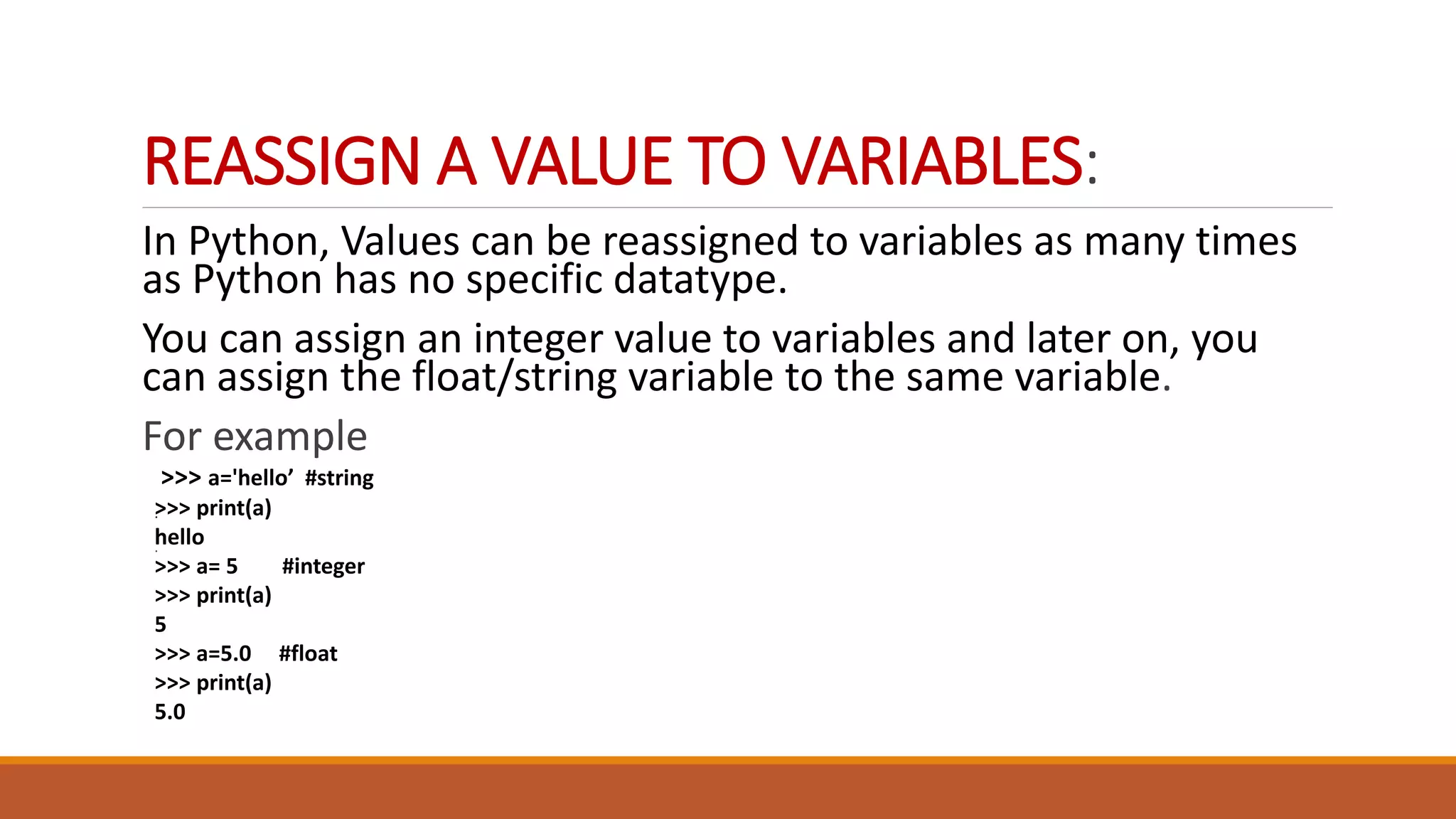 REASSIGN A VALUE TO VARIABLES:

In Python, Values can be reassigned to variables as many times as Python has no specific datatype.

You can assign an integer value to variables and later on, you can assign the float/string variable to the same variable.

For example

>>> a='hello’ #string
>>> print(a)
hello
>>> a= 5 #integer
>>> print(a)
5
>>> a=5.0 #float
>>> print(a)
5.0